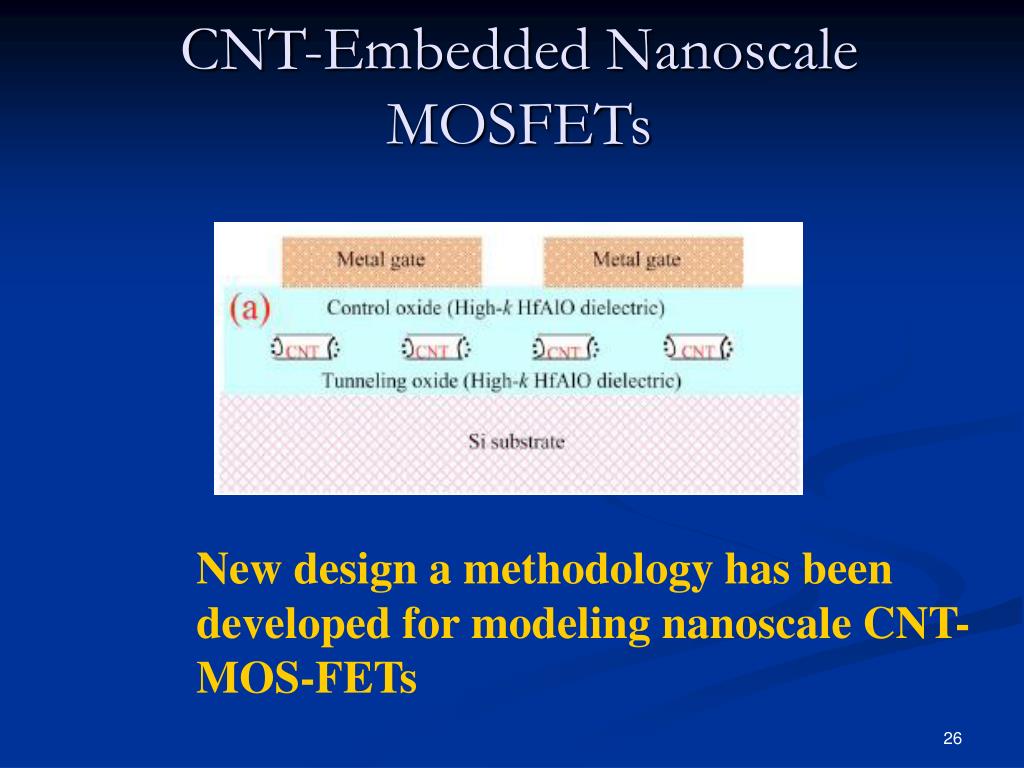 CNT-Embedded Nanoscale MOSFETs

Metal gate

Metal gate

(a)

Control oxide (High-k HfAlO dielectric)

CNT

CNT

CNT

CNT

Tunneling oxide (High-k HfAlO dielectric)

Si substrate

New design a methodology has been developed for modeling nanoscale CNT-MOS-FETs

26